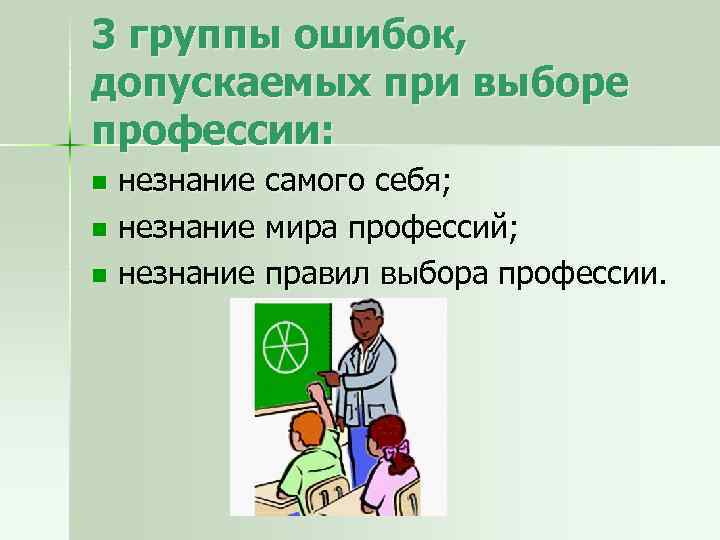 3 группы ошибок, допускаемых при выборе профессии:

- незнание самого себя;
- незнание мира профессий;
- незнание правил выбора профессии.